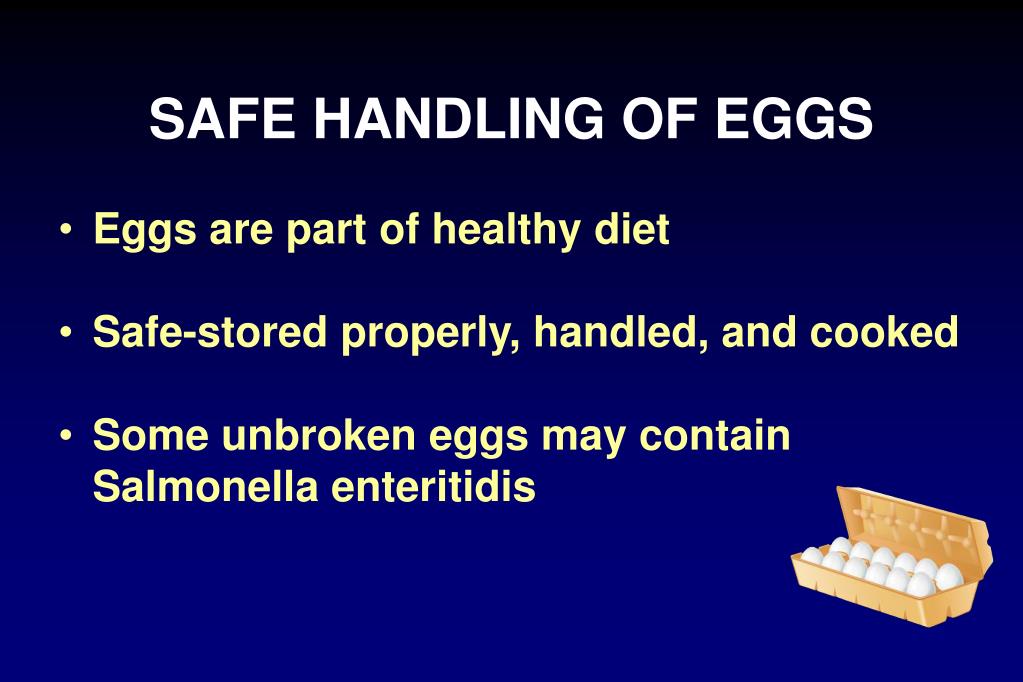 SAFE HANDLING OF EGGS

• Eggs are part of healthy diet

• Safe-stored properly, handled, and cooked

• Some unbroken eggs may contain Salmonella enteritidis